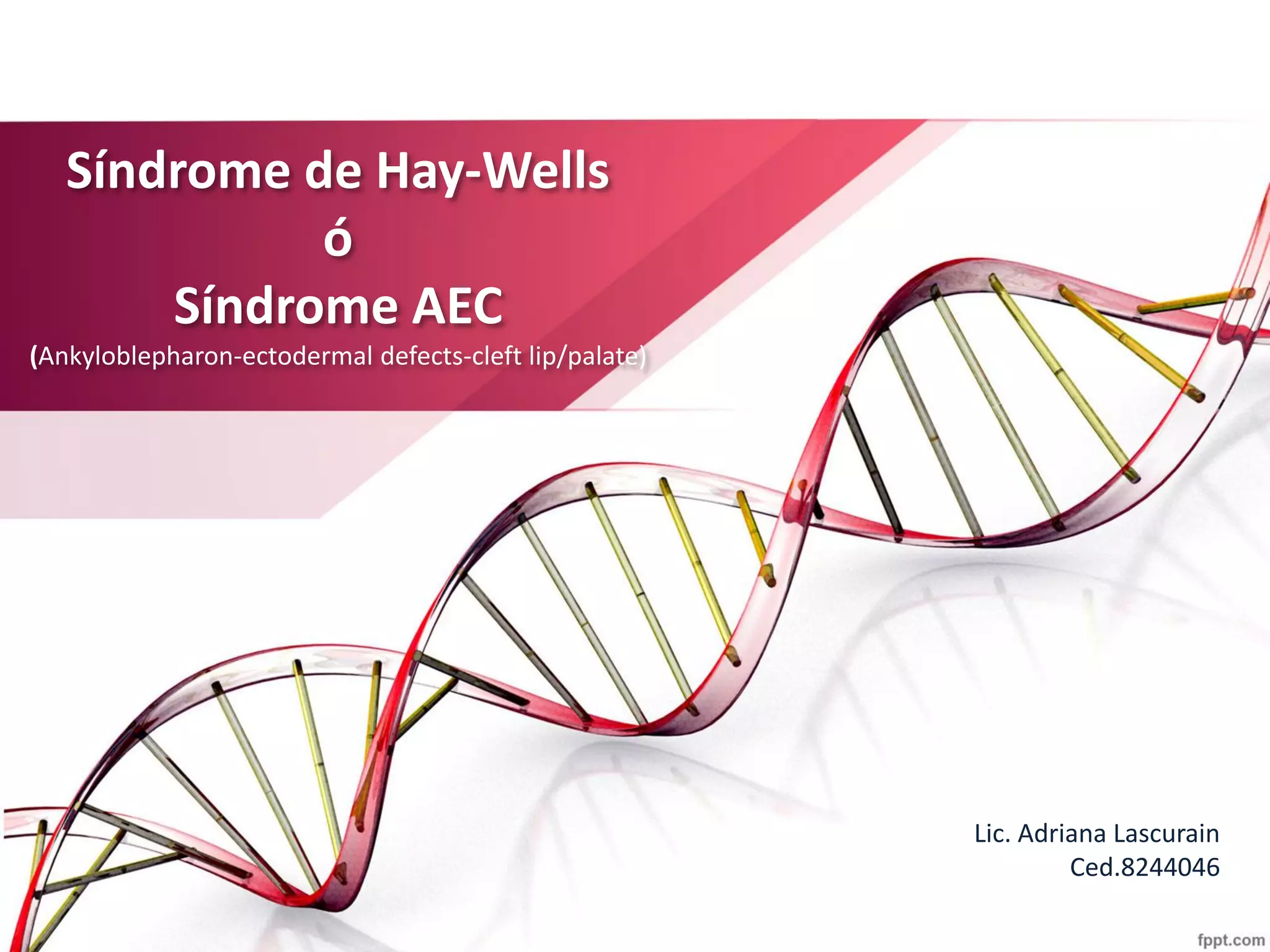 Síndrome de Hay-Wells
ó
Síndrome AEC
(Ankyloblepharon-ectodermal defects-cleft lip/palate)

Lic. Adriana Lascurain
Ced.8244046

fppt.com